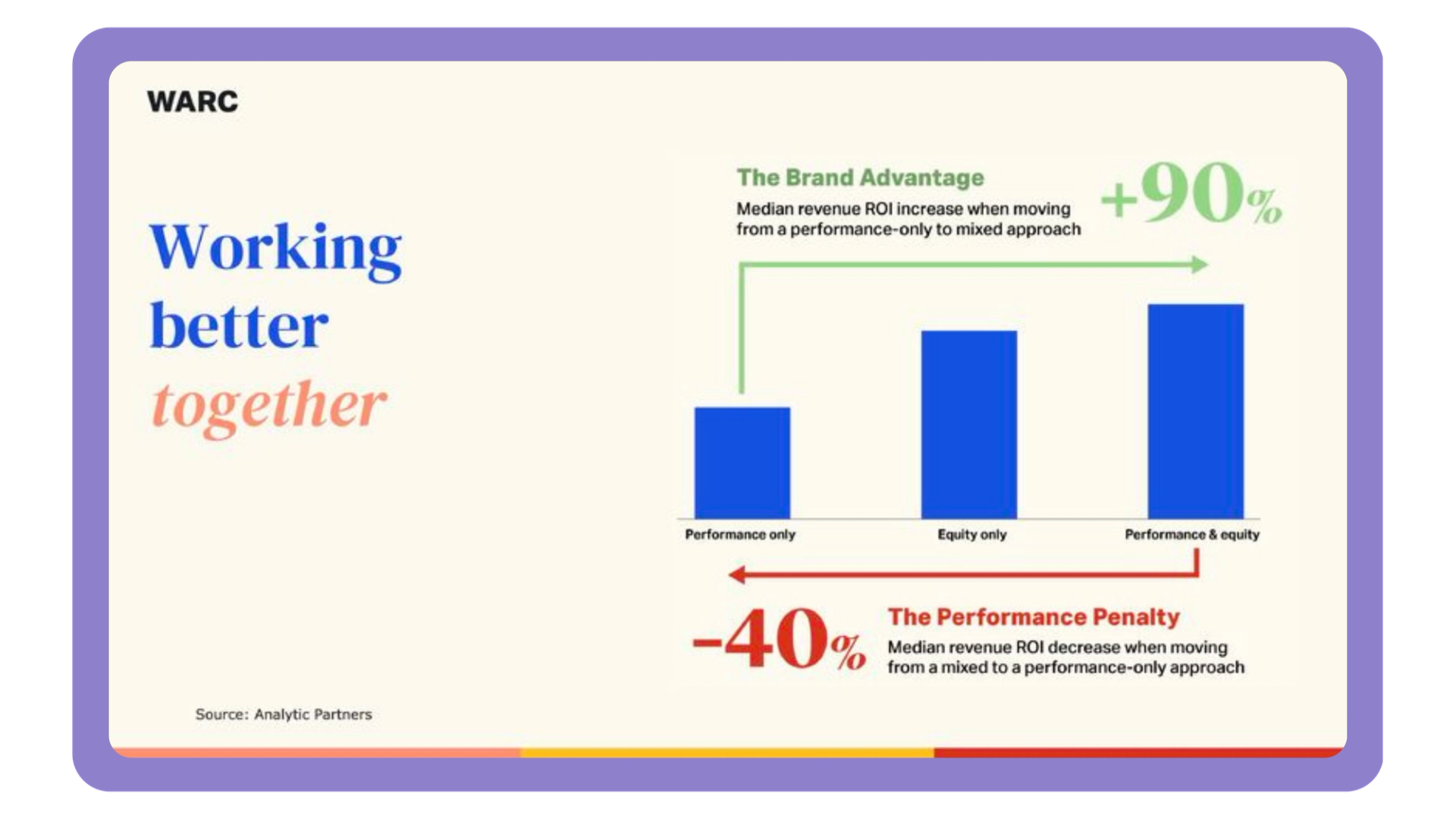 WARC

Working better together

The Brand Advantage

Median revenue ROI increase when moving from a performance-only to mixed approach

+90%

Performance only

Equity only

Performance & equity

-40%

The Performance Penalty

Median revenue ROI decrease when moving from a mixed to a performance-only approach

Source: Analytic Partners